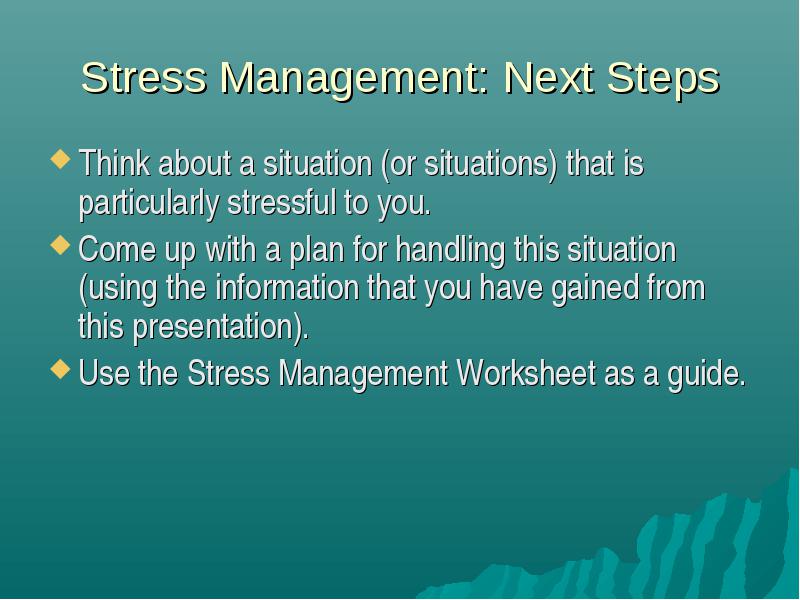 Stress Management: Next Steps

Think about a situation (or situations) that is particularly stressful to you.

Come up with a plan for handling this situation (using the information that you have gained from this presentation).

Use the Stress Management Worksheet as a guide.